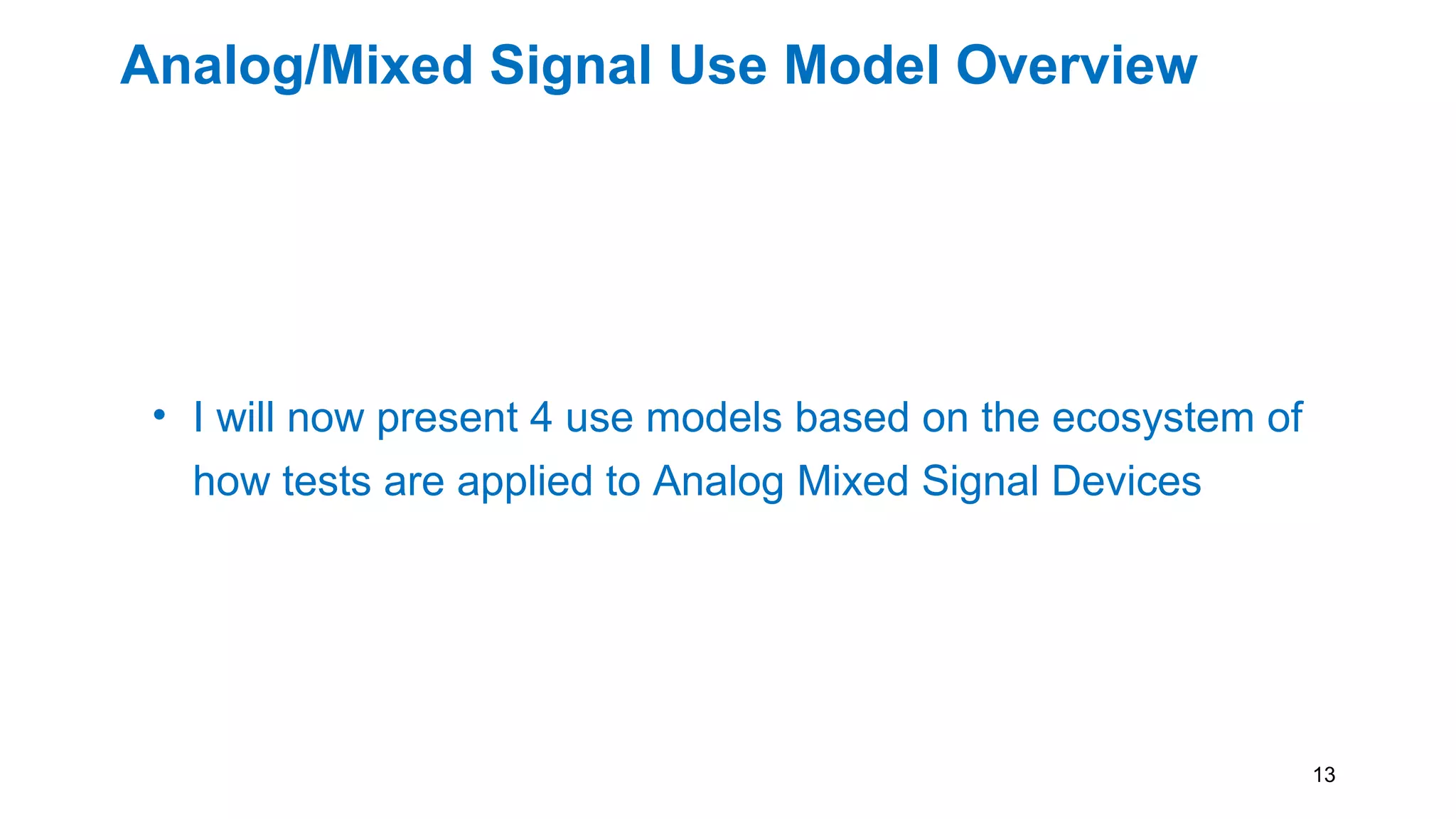 Analog/Mixed Signal Use Model Overview

• I will now present 4 use models based on the ecosystem of how tests are applied to Analog Mixed Signal Devices

13